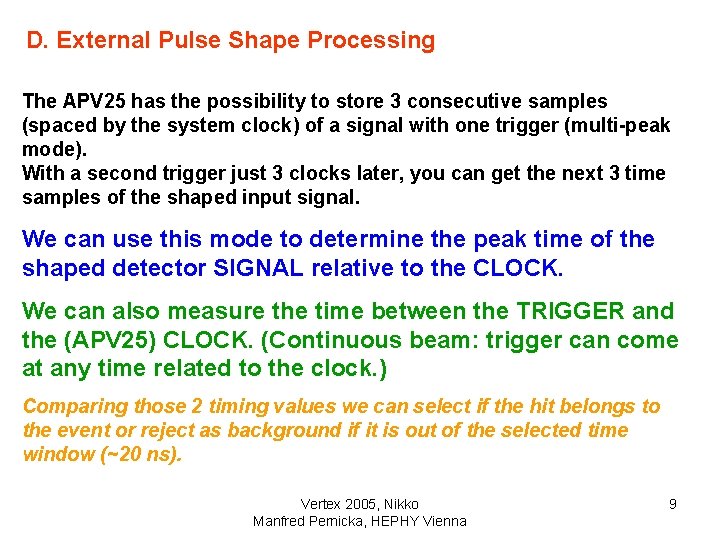 D. External Pulse Shape Processing

The APV25 has the possibility to store 3 consecutive samples (spaced by the system clock) of a signal with one trigger (multi-peak mode).
With a second trigger just 3 clocks later, you can get the next 3 time samples of the shaped input signal.

We can use this mode to determine the peak time of the shaped detector SIGNAL relative to the CLOCK.

We can also measure the time between the TRIGGER and the (APV25) CLOCK. (Continuous beam: trigger can come at any time related to the clock.)

Comparing those 2 timing values we can select if the hit belongs to the event or reject as background if it is out of the selected time window (~20 ns).

Vertex 2005, Nikko
Manfred Pernicka, HEPHY Vienna

9